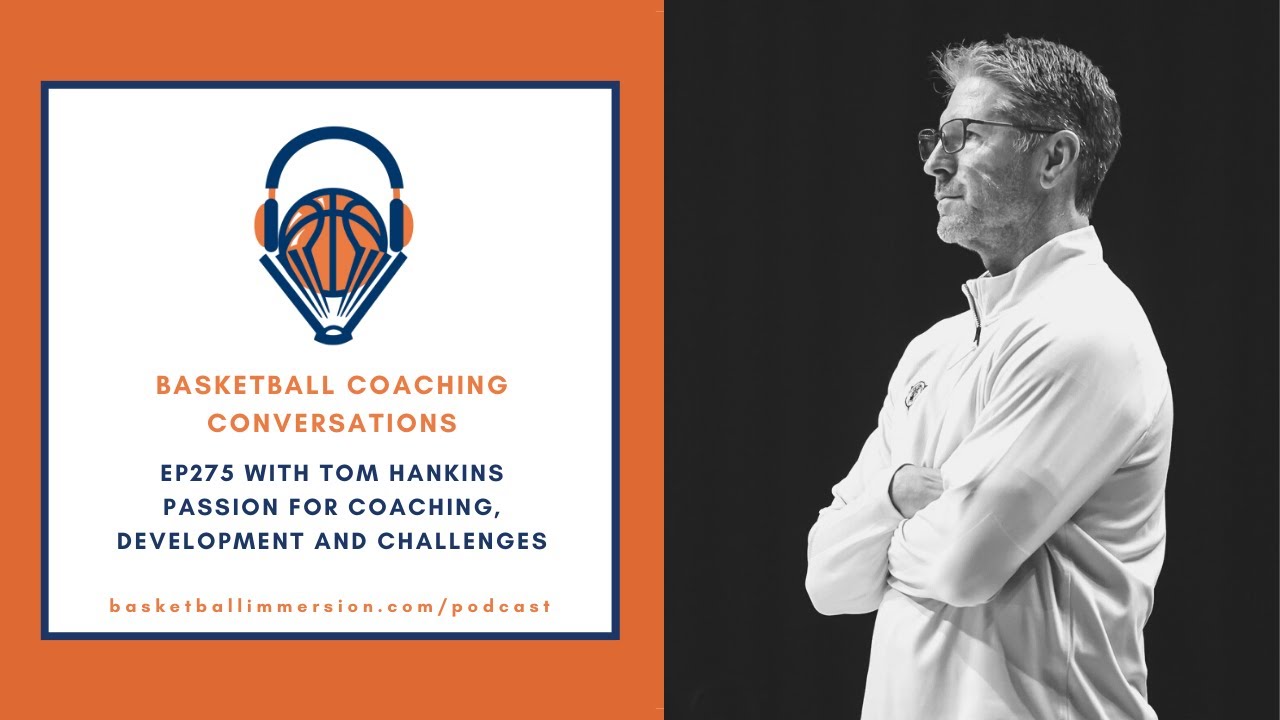 BASKETBALL COACHING CONVERSATIONS

EP275 WITH TOM HANKINS
PASSION FOR COACHING, DEVELOPMENT AND CHALLENGES

basketballimmersion.com/podcast